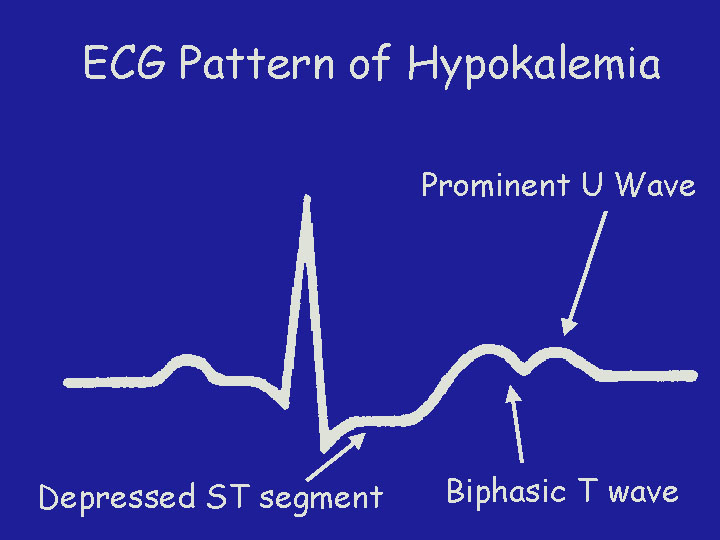 ECG Pattern of Hypokalemia

Prominent U Wave

Depressed ST segment

Biphasic T wave